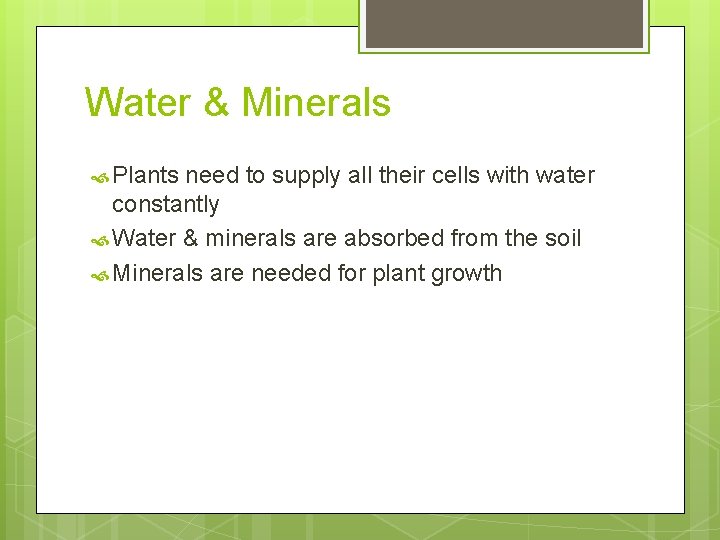 Water & Minerals

Plants need to supply all their cells with water constantly

Water & minerals are absorbed from the soil

Minerals are needed for plant growth